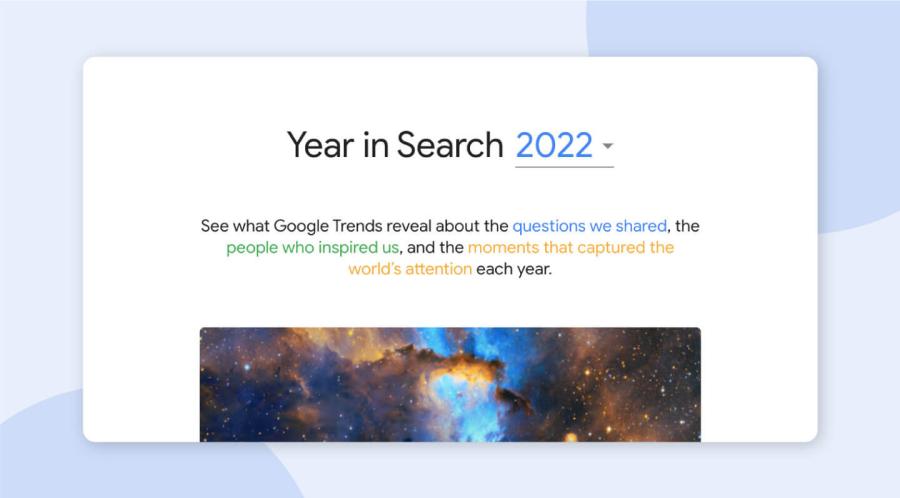 Year in Search 2022

See what Google Trends reveal about the questions we shared, the people who inspired us, and the moments that captured the world's attention each year.